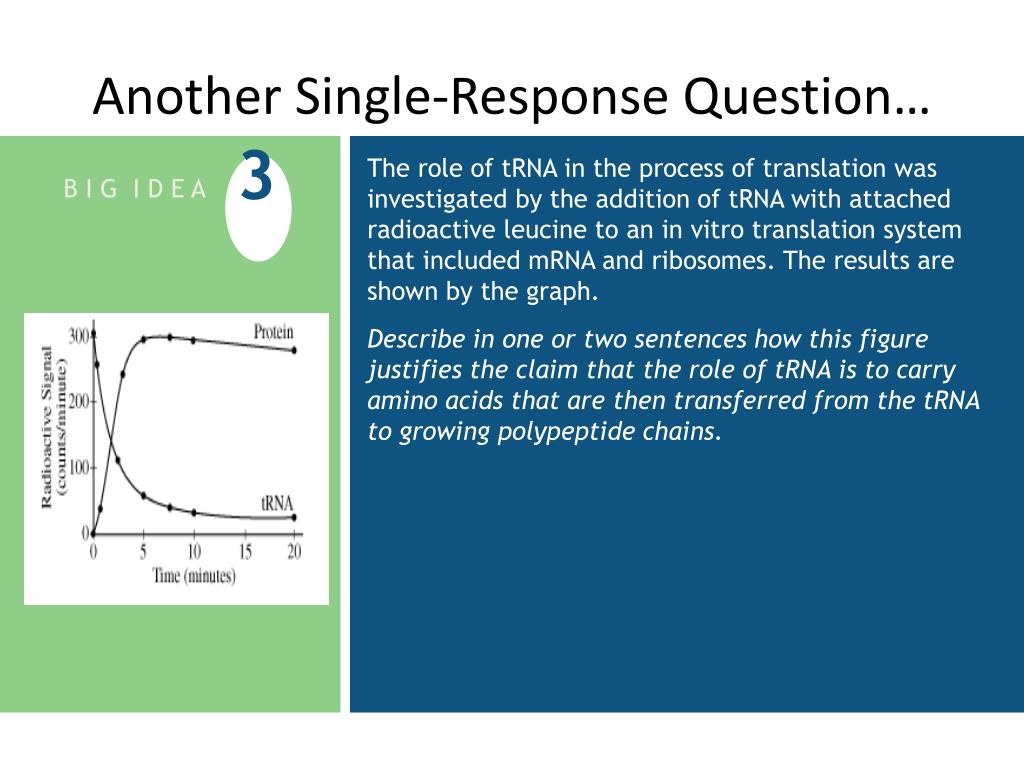 Another Single-Response Question…

BIG IDEA 3

Radioactive Signal (counts/minute)
300
200
100
0
Protein
tRNA
0 5 10 15 20
Time (minutes)

The role of tRNA in the process of translation was investigated by the addition of tRNA with attached radioactive leucine to an in vitro translation system that included mRNA and ribosomes. The results are shown by the graph.

Describe in one or two sentences how this figure justifies the claim that the role of tRNA is to carry amino acids that are then transferred from the tRNA to growing polypeptide chains.